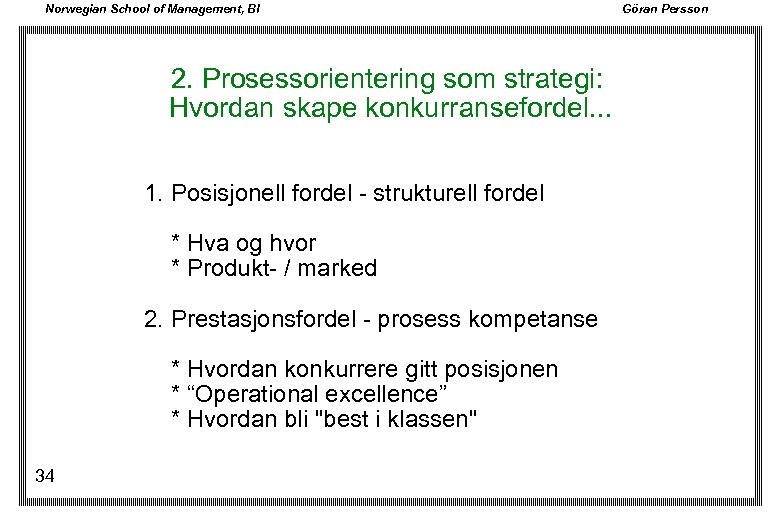 Norwegian School of Management, BI

Göran Persson

2. Prosessorientering som strategi:
Hvordan skape konkurransefordel...

1. Posisjonell fordel - strukturell fordel

* Hva og hvor
* Produkt- / marked

2. Prestasjonsfordel - prosess kompetanse

* Hvordan konkurrere gitt posisjonen
* “Operational excellence”
* Hvordan bli "best i klassen"

34